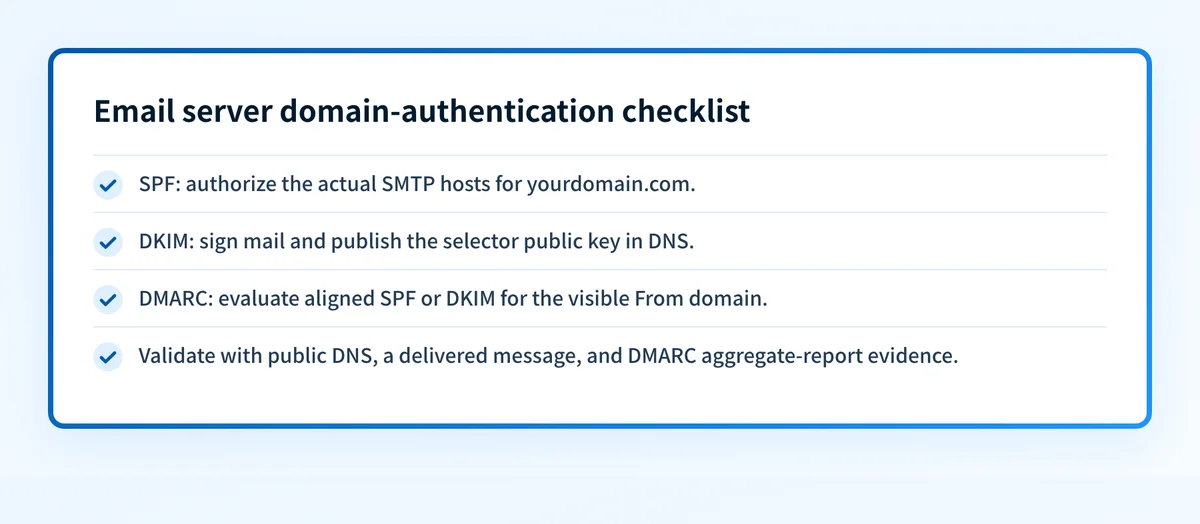 Email server domain-authentication checklist

SPF: authorize the actual SMTP hosts for yourdomain.com.

DKIM: sign mail and publish the selector public key in DNS.

DMARC: evaluate aligned SPF or DKIM for the visible From domain.

Validate with public DNS, a delivered message, and DMARC aggregate-report evidence.